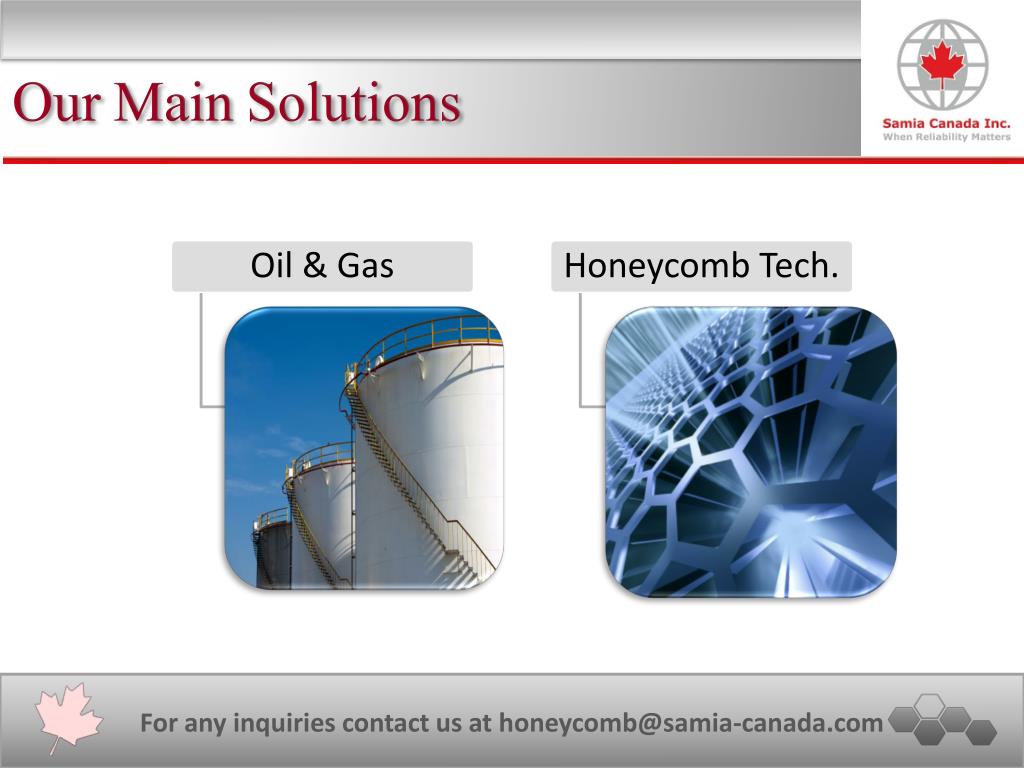 Our Main Solutions

Samia Canada Inc.
When Reliability Matters

Oil & Gas

Honeycomb Tech.

For any inquiries contact us at honeycomb@samia-canada.com